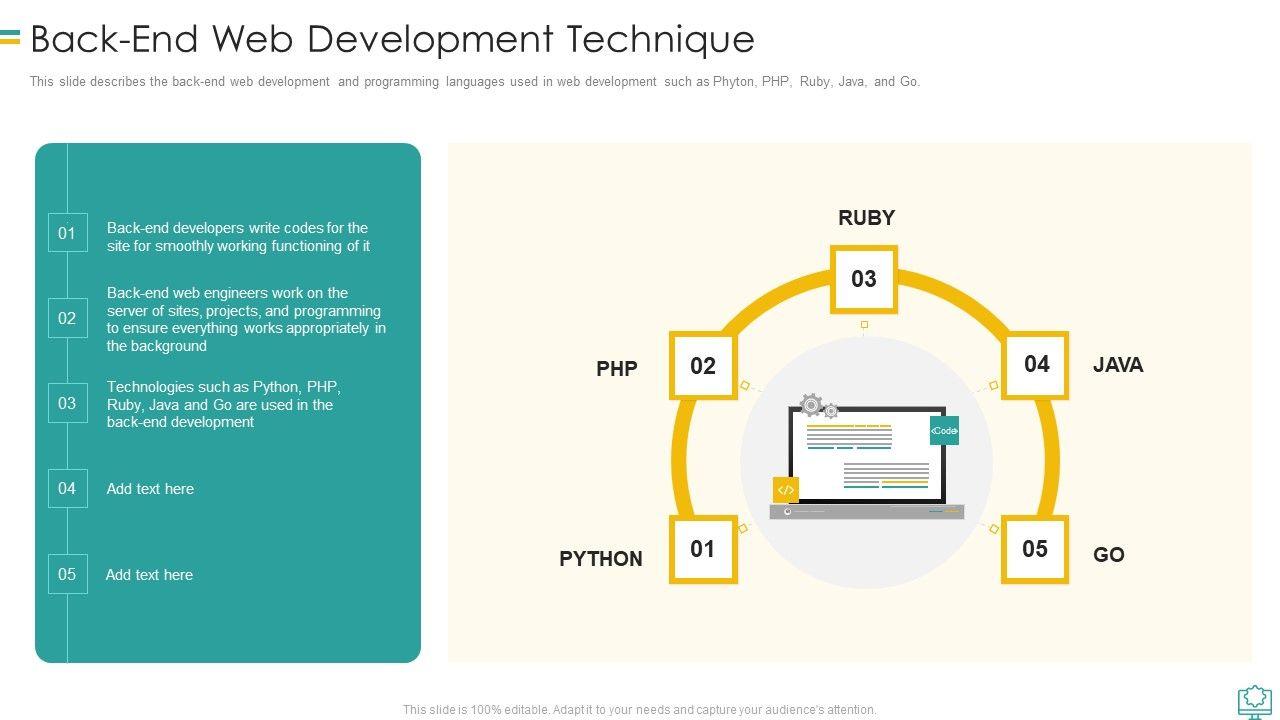 Back-End Web Development Technique

This slide describes the back-end web development and programming languages used in web development such as Phyton, PHP, Ruby, Java, and Go.

01 Back-end developers write codes for the site for smoothly working functioning of it

02 Back-end web engineers work on the server of sites, projects, and programming to ensure everything works appropriately in the background

03 Technologies such as Python, PHP, Ruby, Java and Go are used in the back-end development

04 Add text here

05 Add text here

RUBY
03
PHP
02
04
JAVA
<Code>
</>
PYTHON
01
05
GO

This slide is 100% editable. Adapt it to your needs and capture your audience's attention.